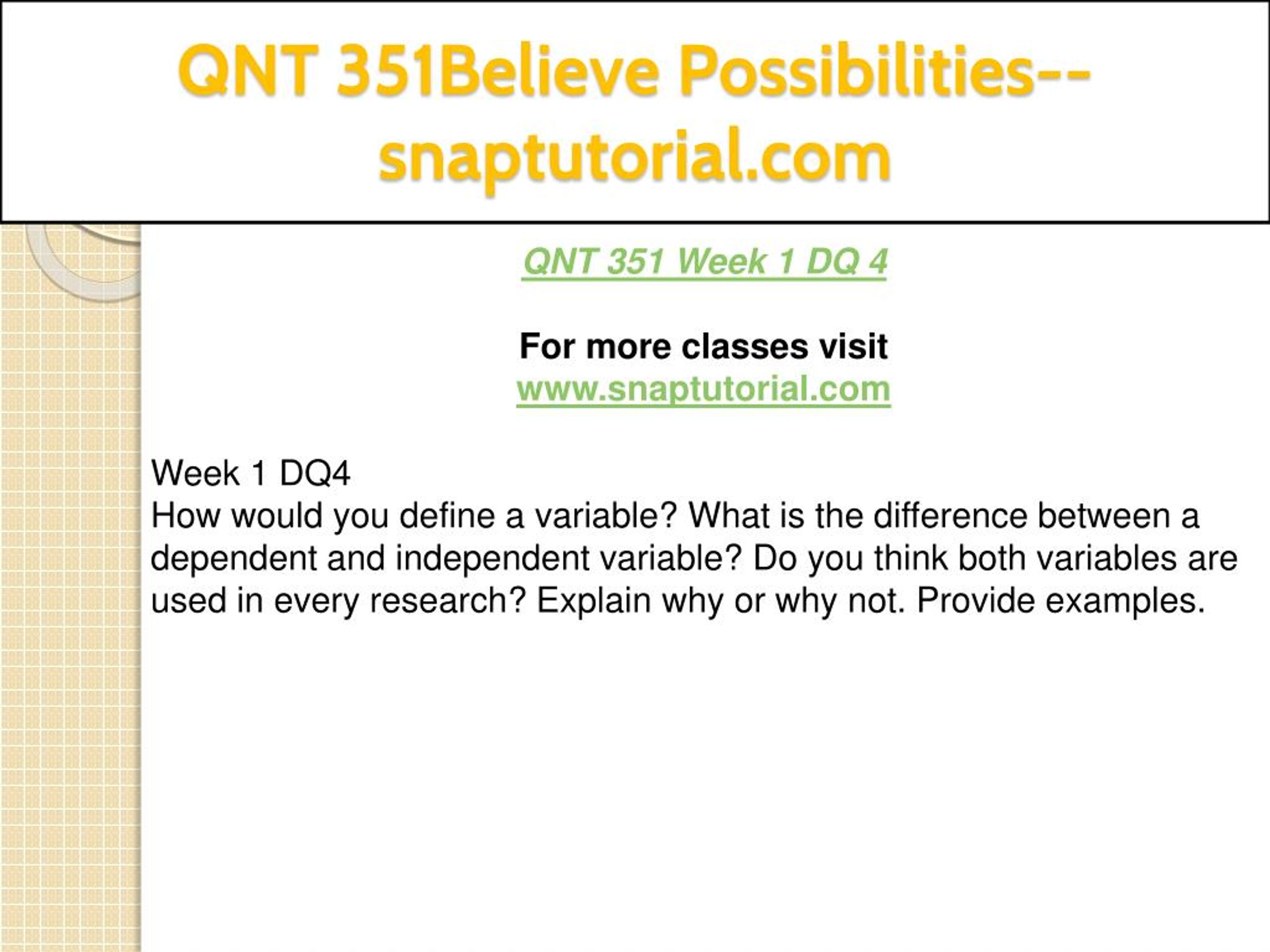 QNT 351Believe Possibilities--snaptutorial.com

QNT 351 Week 1 DQ 4

For more classes visit
www.snaptutorial.com

Week 1 DQ4
How would you define a variable? What is the difference between a dependent and independent variable? Do you think both variables are used in every research? Explain why or why not. Provide examples.